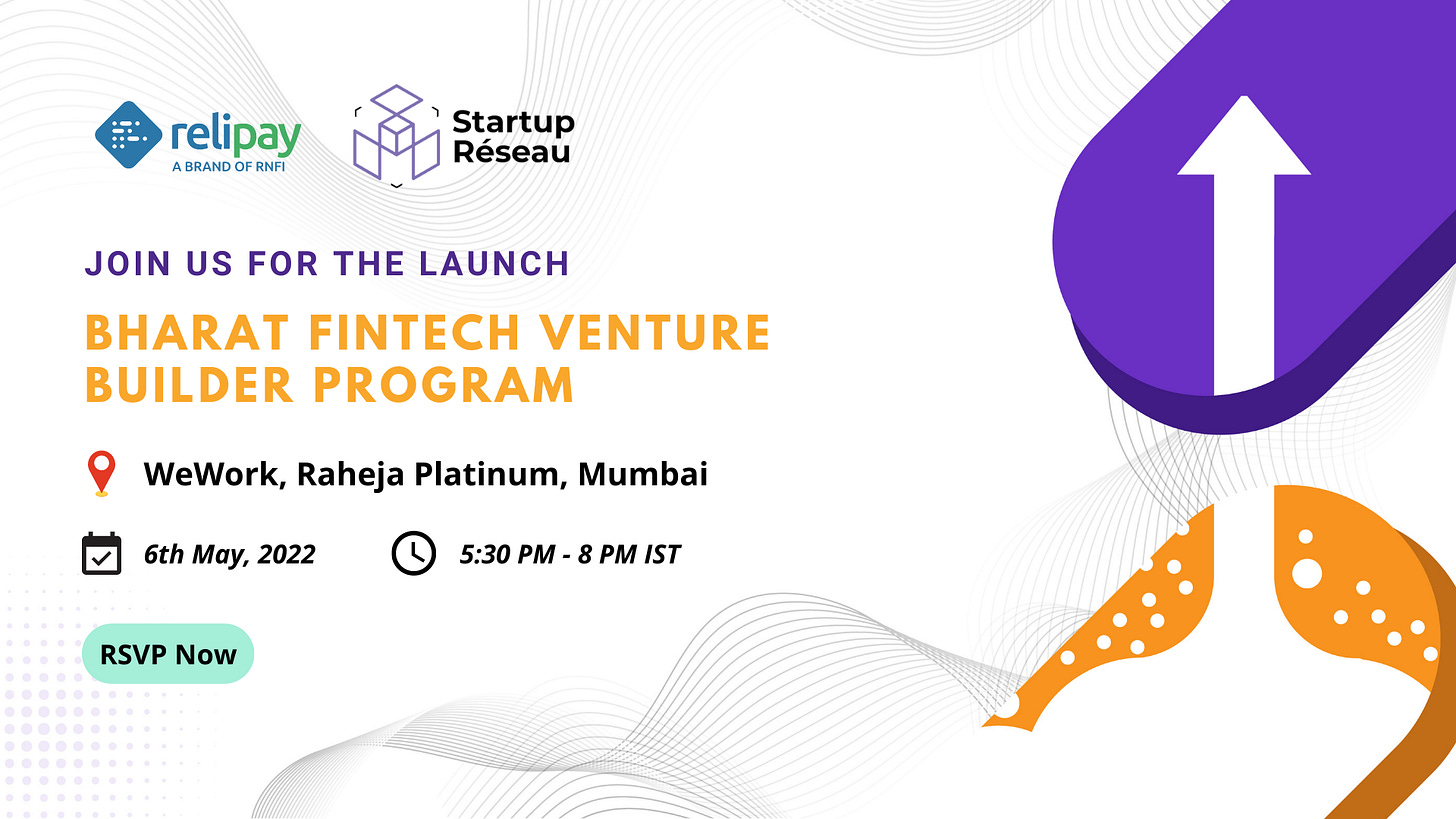 relipay
A BRAND OF RNFI

Startup
Réseau

JOIN US FOR THE LAUNCH

BHARAT FINTECH VENTURE BUILDER PROGRAM

WeWork, Raheja Platinum, Mumbai

6th May, 2022

5:30 PM - 8 PM IST

RSVP Now